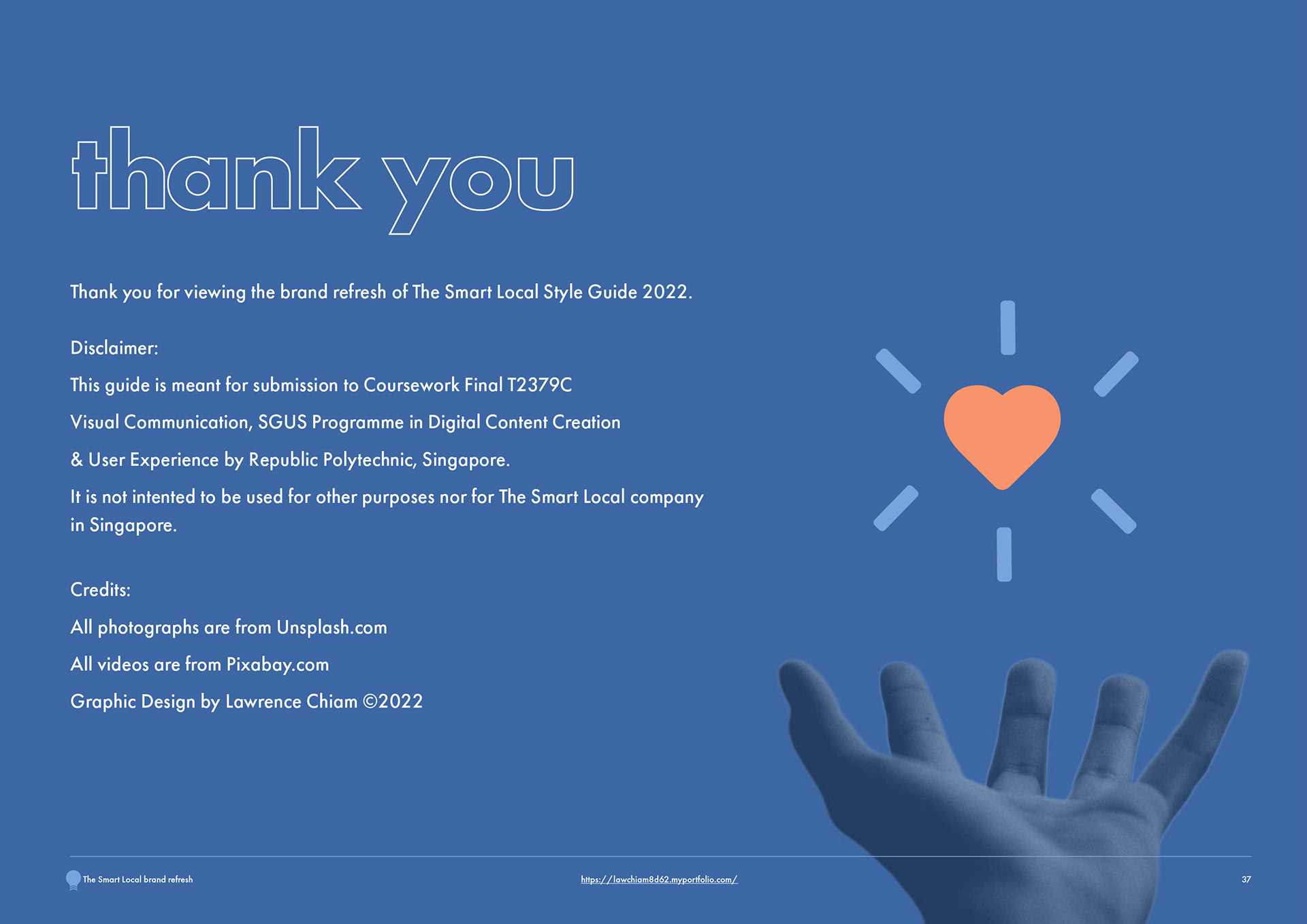 thank you

Thank you for viewing the brand refresh of The Smart Local Style Guide 2022.

Disclaimer:

This guide is meant for submission to Coursework Final T2379C

Visual Communication, SGUS Programme in Digital Content Creation

& User Experience by Republic Polytechnic, Singapore.

It is not intented to be used for other purposes nor for The Smart Local company in Singapore.

Credits:

All photographs are from Unsplash.com

All videos are from Pixabay.com

Graphic Design by Lawrence Chiam ©2022

The Smart Local brand refresh

https://lawchiam8d62.myportfolio.com/

37